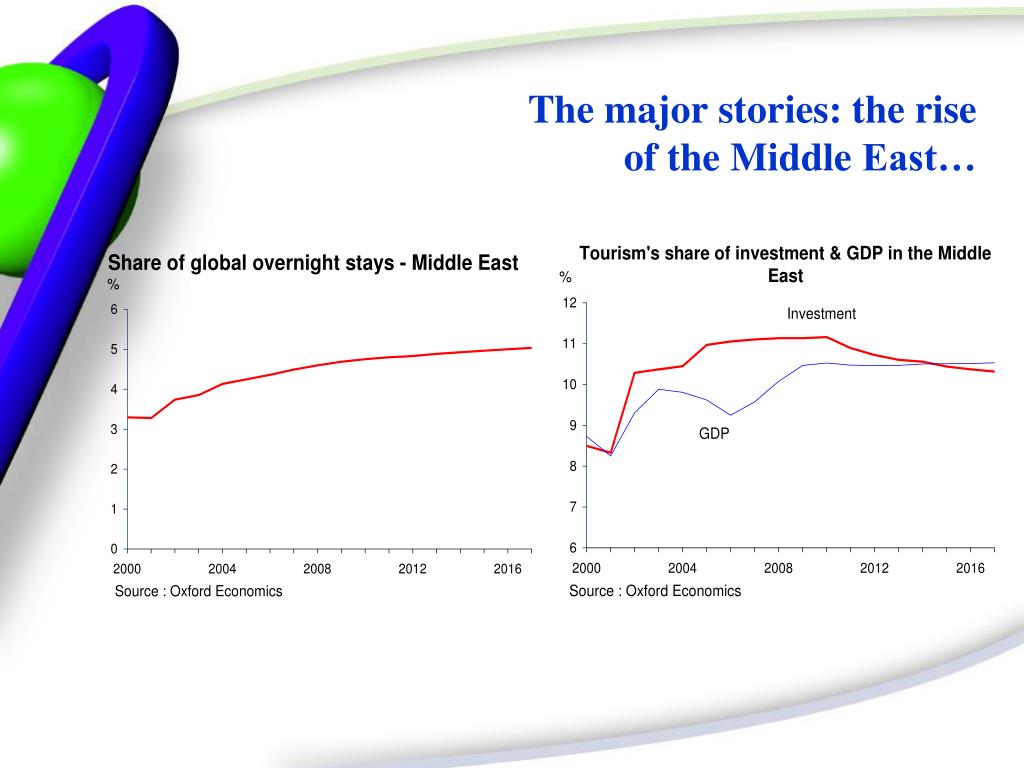 The major stories: the rise of the Middle East…

Share of global overnight stays - Middle East
%
6
5
4
3
2
1
0
2000
2004
2008
2012
2016
Source : Oxford Economics

Tourism's share of investment & GDP in the Middle East
%
12
11
10
9
8
7
6
Investment
GDP
2000
2004
2008
2012
2016
Source : Oxford Economics